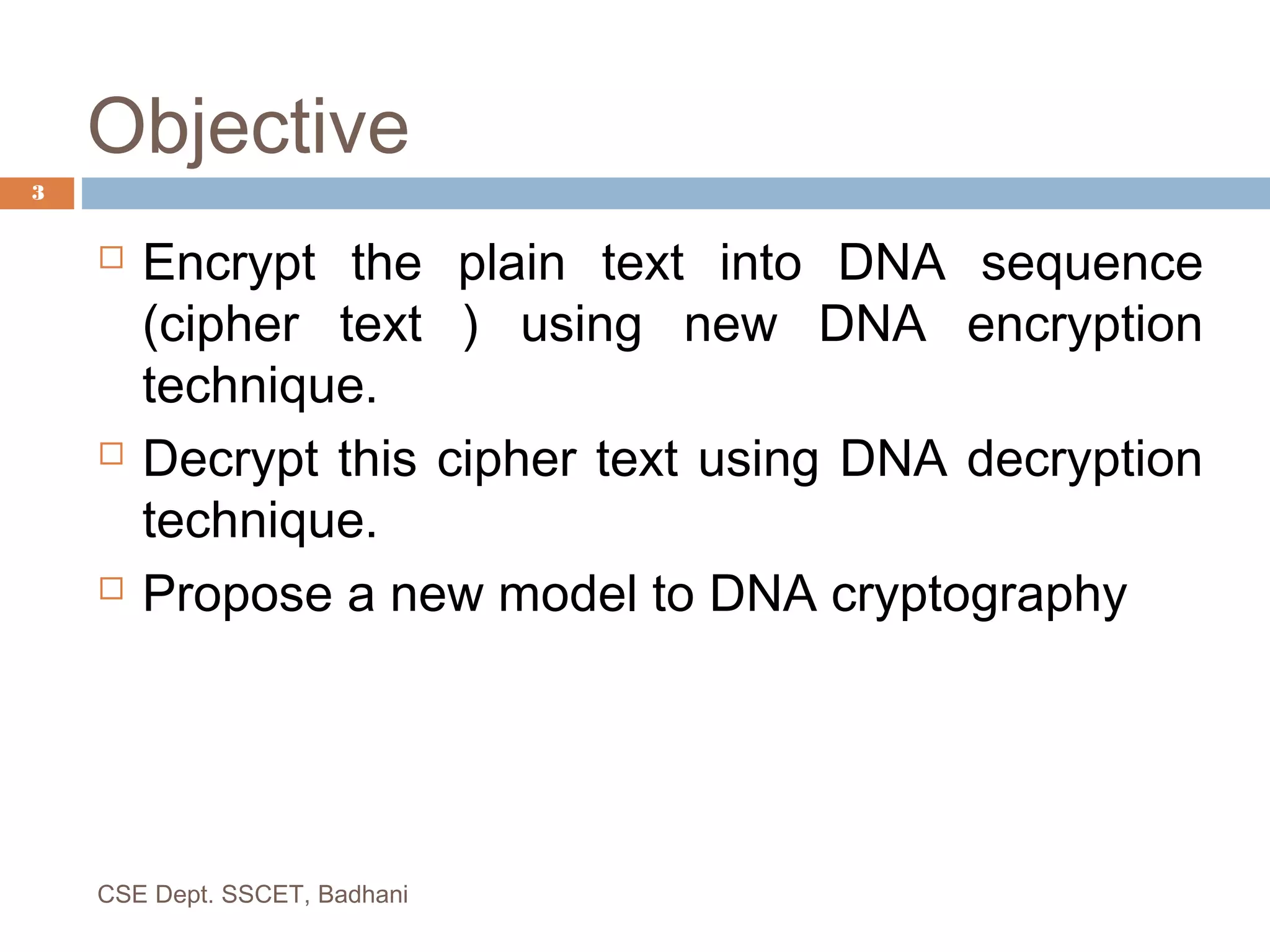 Objective

3

□ Encrypt the plain text into DNA sequence (cipher text ) using new DNA encryption technique.

□ Decrypt this cipher text using DNA decryption technique.

□ Propose a new model to DNA cryptography

CSE Dept. SSCET, Badhani